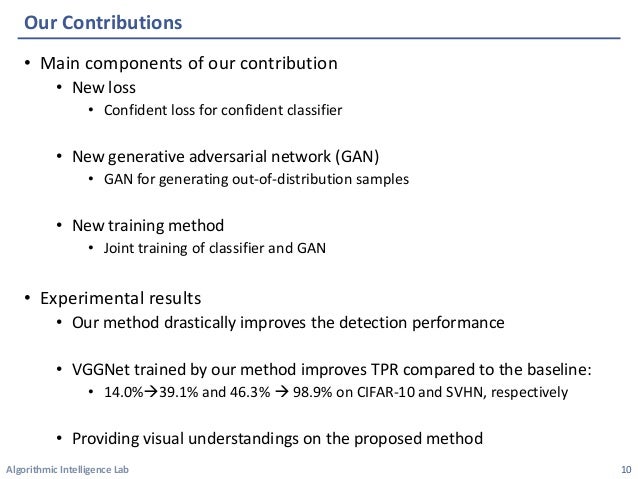 Our Contributions

• Main components of our contribution
  • New loss
    • Confident loss for confident classifier

  • New generative adversarial network (GAN)
    • GAN for generating out-of-distribution samples

  • New training method
    • Joint training of classifier and GAN

• Experimental results
  • Our method drastically improves the detection performance

  • VGGNet trained by our method improves TPR compared to the baseline:
    • 14.0%→39.1% and 46.3% → 98.9% on CIFAR-10 and SVHN, respectively

  • Providing visual understandings on the proposed method

Algorithmic Intelligence Lab

10